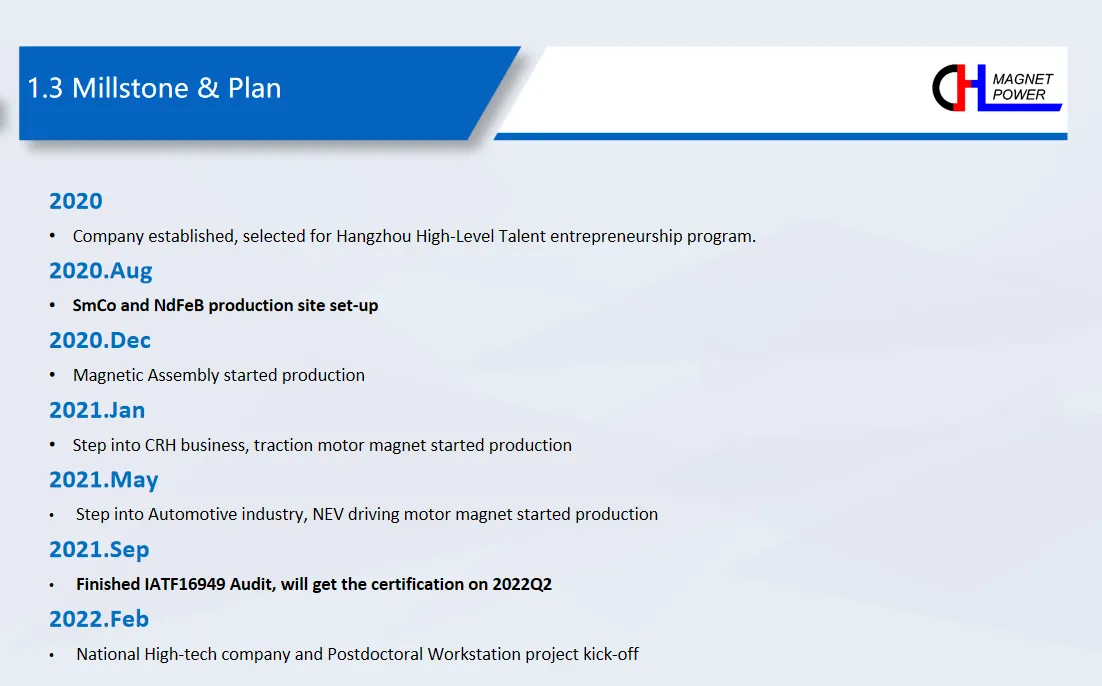 1.3 Millstone & Plan

CHL MAGNET POWER

2020

• Company established, selected for Hangzhou High-Level Talent entrepreneurship program.

2020.Aug

• SmCo and NdFeB production site set-up

2020.Dec

• Magnetic Assembly started production

2021.Jan

• Step into CRH business, traction motor magnet started production

2021.May

• Step into Automotive industry, NEV driving motor magnet started production

2021.Sep

• Finished IATF16949 Audit, will get the certification on 2022Q2

2022.Feb

• National High-tech company and Postdoctoral Workstation project kick-off